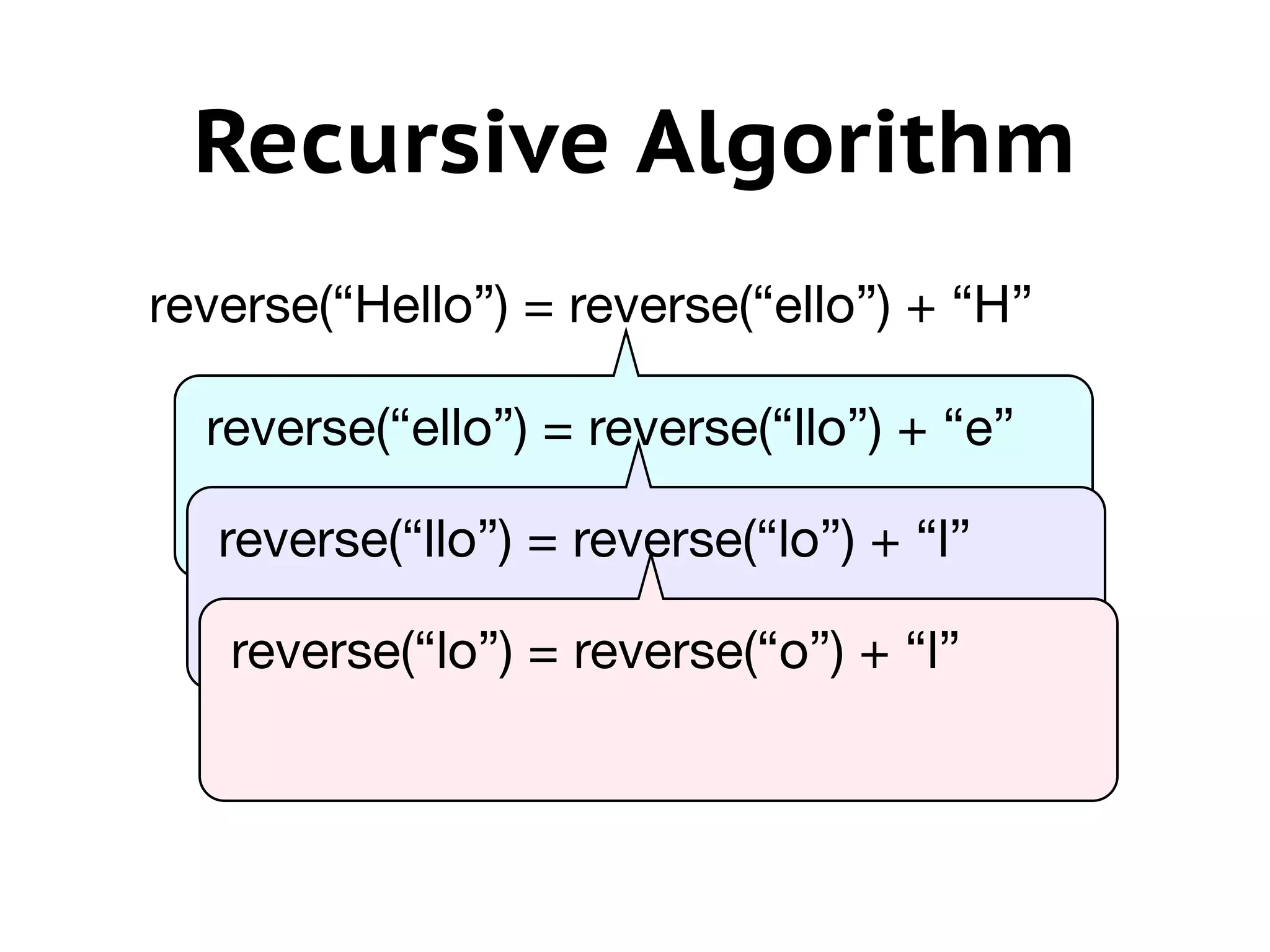 Recursive Algorithm

reverse(“Hello”) = reverse(“ello”) + “H”

reverse(“ello”) = reverse(“llo”) + “e”

reverse(“llo”) = reverse(“lo”) + “l”

reverse(“lo”) = reverse(“o”) + “l”